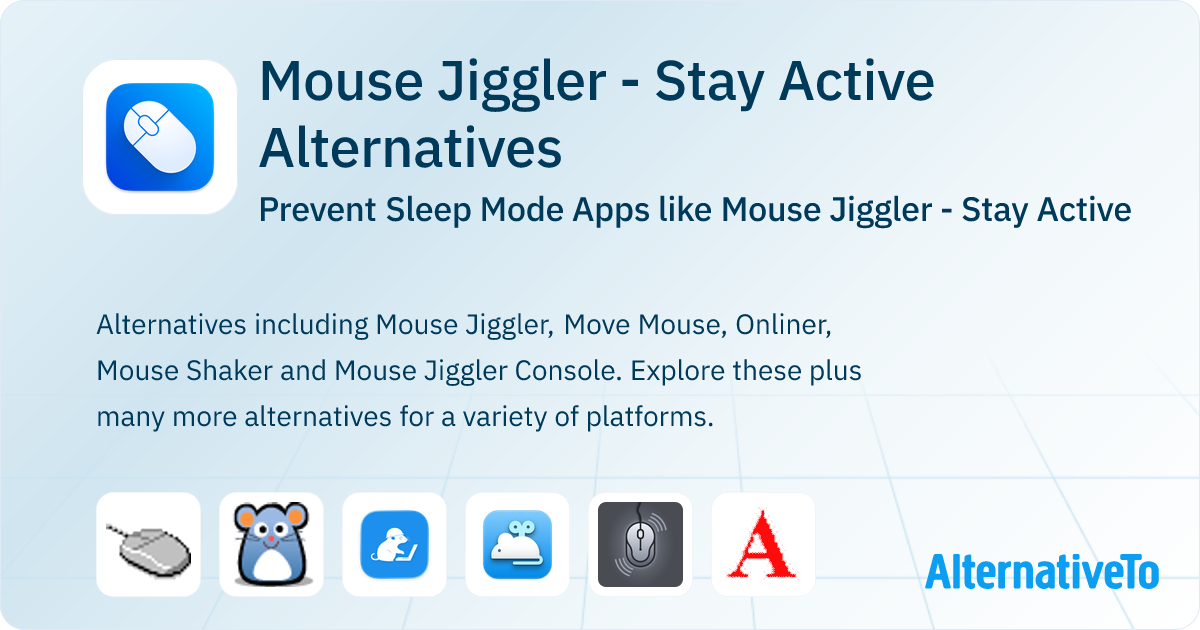 Mouse Jiggler - Stay Active Alternatives

Prevent Sleep Mode Apps like Mouse Jiggler - Stay Active

Alternatives including Mouse Jiggler, Move Mouse, Onliner, Mouse Shaker and Mouse Jiggler Console. Explore these plus many more alternatives for a variety of platforms.

A

AlternativeTo